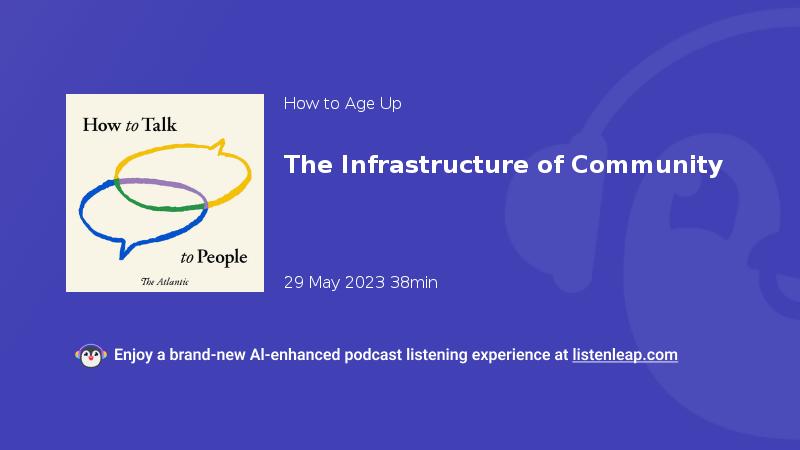 How to Talk

to People

The Atlantic

How to Age Up

The Infrastructure of Community

29 May 2023 38min

Enjoy a brand-new AI-enhanced podcast listening experience at listenleap.com